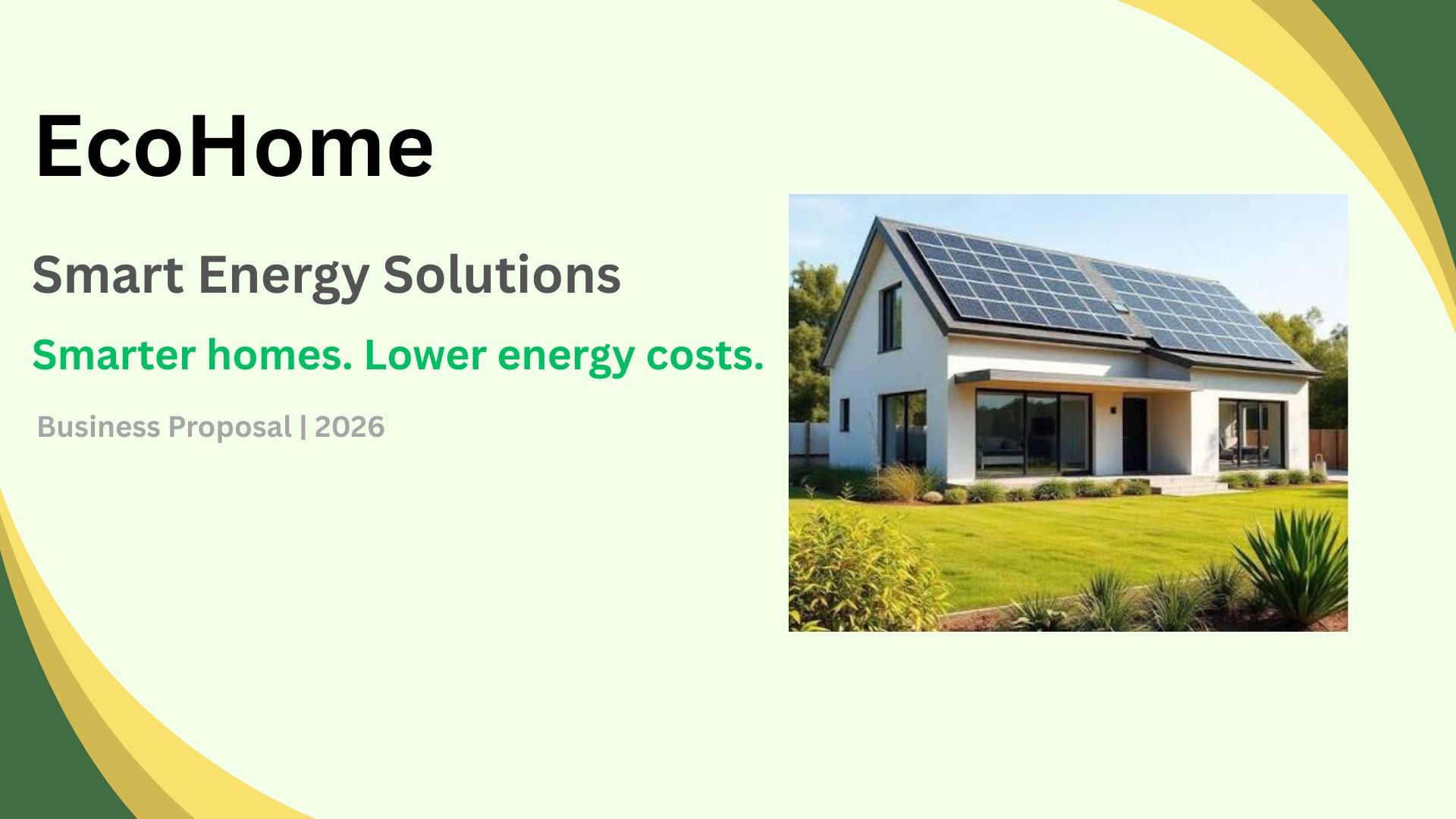 EcoHome

Smart Energy Solutions

Smarter homes. Lower energy costs.

Business Proposal | 2026